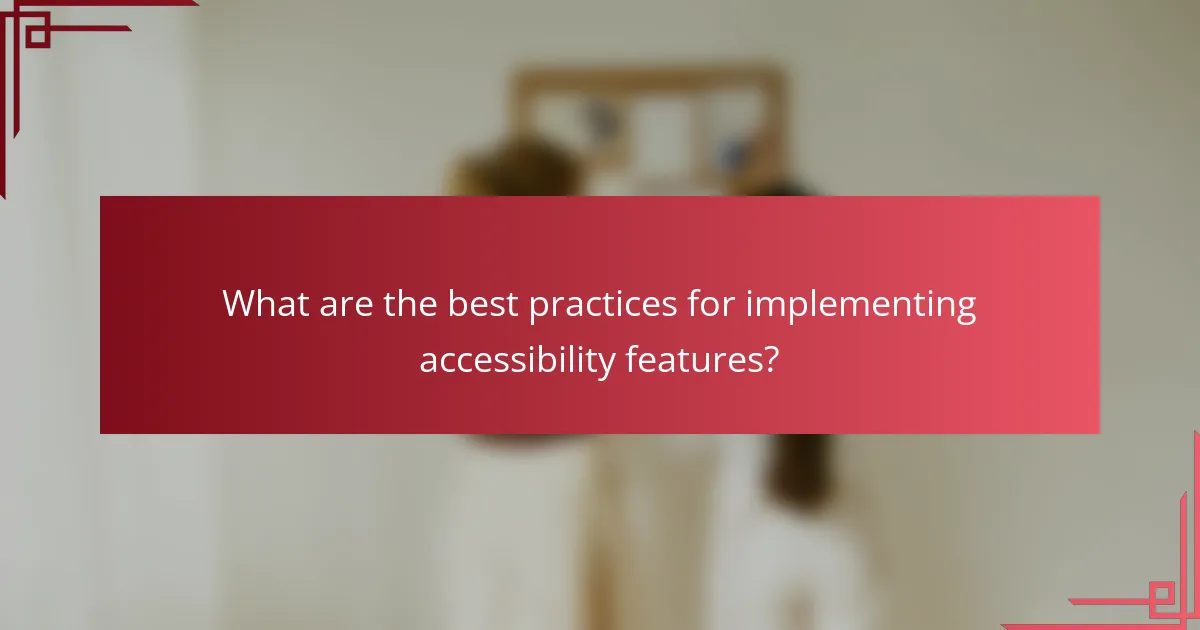 What are the best practices for implementing accessibility features?